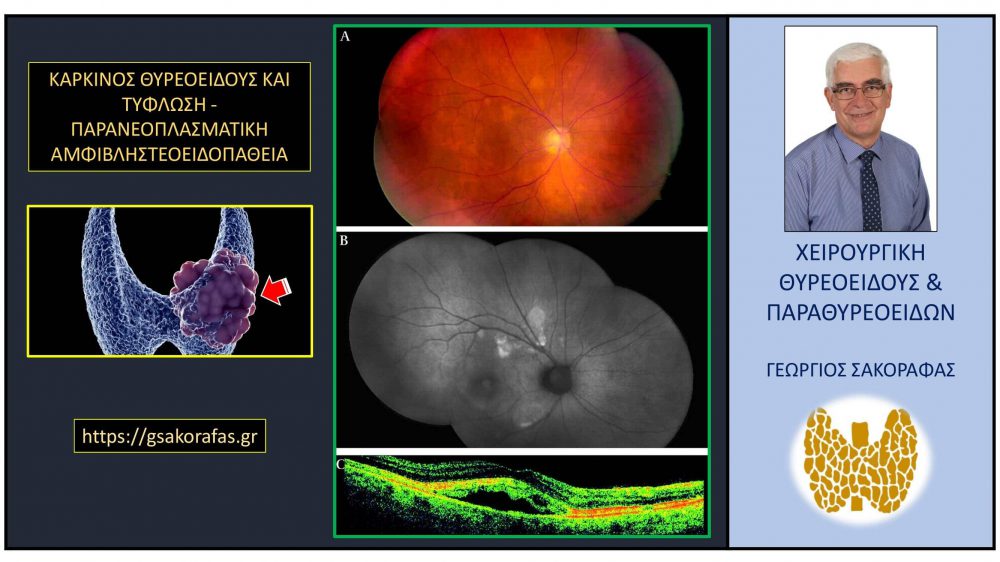 ΚΑΡΚΙΝΟΣ ΘΥΡΕΟΕΙΔΟΥΣ ΚΑΙ ΤΥΦΛΩΣΗ - ΠΑΡΑΝΕΟΠΛΑΣΜΑΤΙΚΗ ΑΜΦΙΒΛΗΣΤΕΟΕΙΔΟΠΑΘΕΙΑ

https://gsakorafas.gr

A

B

C

ΧΕΙΡΟΥΡΓΙΚΗ ΘΥΡΕΟΕΙΔΟΥΣ & ΠΑΡΑΘΥΡΕΟΕΙΔΩΝ

ΓΕΩΡΓΙΟΣ ΣΑΚΟΡΑΦΑΣ